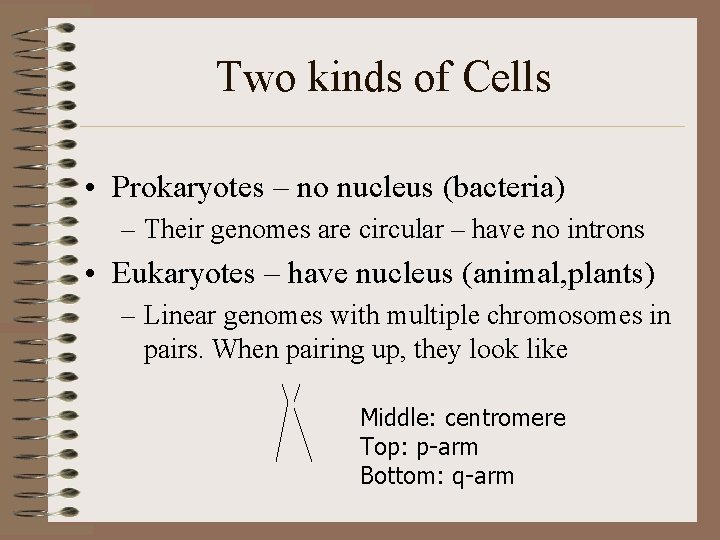 Two kinds of Cells

• Prokaryotes – no nucleus (bacteria)
– Their genomes are circular – have no introns
• Eukaryotes – have nucleus (animal,plants)
– Linear genomes with multiple chromosomes in pairs. When pairing up, they look like

Middle: centromere
Top: p-arm
Bottom: q-arm